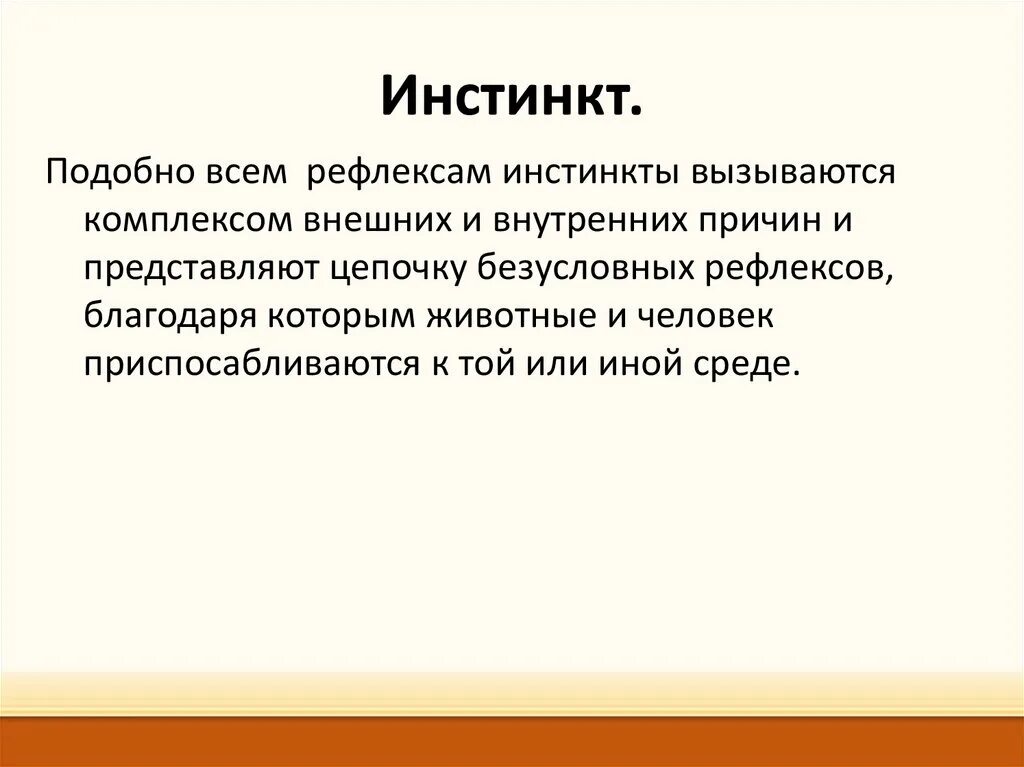 Инстинкт.

Подобно всем  рефлексам инстинкты вызываются комплексом внешних и внутренних причин и представляют цепочку безусловных рефлексов, благодаря которым животные и человек приспосабливаются к той или иной среде.